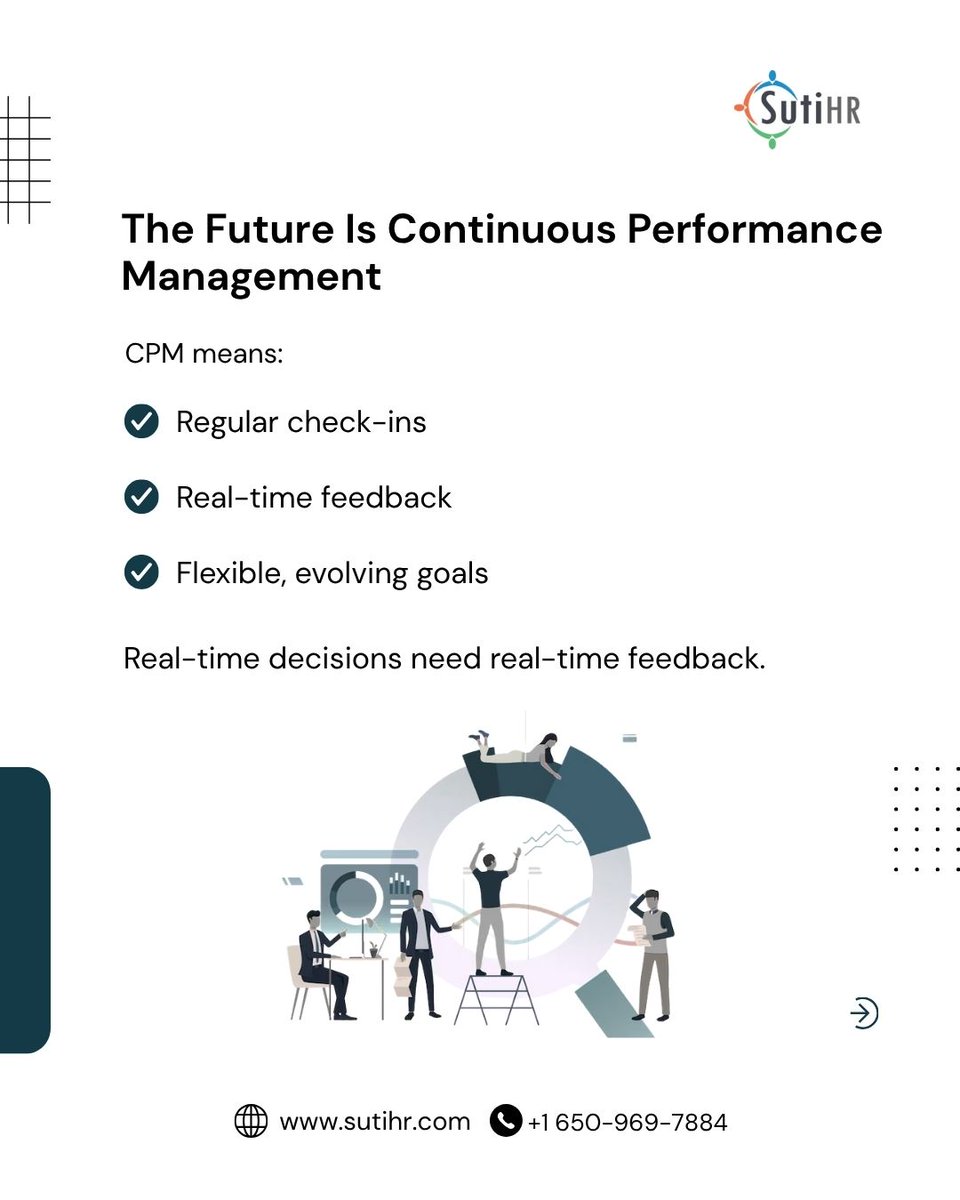 SutiHR

The Future Is Continuous Performance Management

CPM means:

Regular check-ins

Real-time feedback

Flexible, evolving goals

Real-time decisions need real-time feedback.

www.sutihr.com +1 650-969-7884